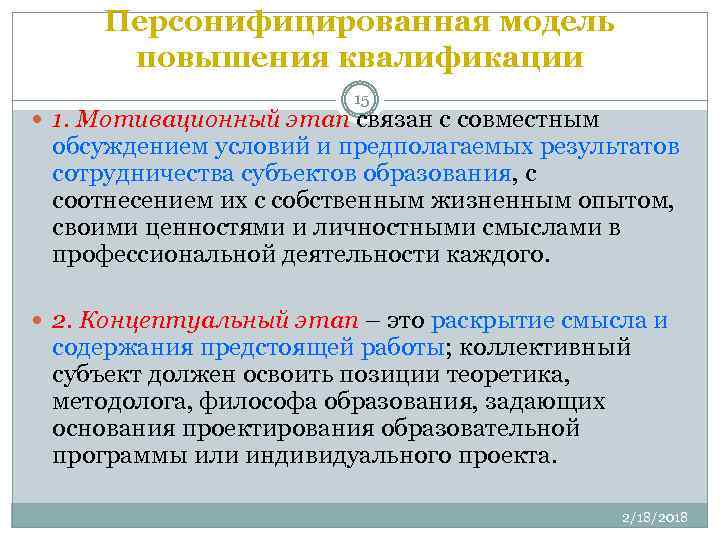 Персонифицированная модель повышения квалификации

15

1. Мотивационный этап связан с совместным обсуждением условий и предполагаемых результатов сотрудничества субъектов образования, с соотнесением их с собственным жизненным опытом, своими ценностями и личностными смыслами в профессиональной деятельности каждого.

2. Концептуальный этап – это раскрытие смысла и содержания предстоящей работы; коллективный субъект должен освоить позиции теоретика, методолога, философа образования, задающих основания проектирования образовательной программы или индивидуального проекта.

2/18/2018